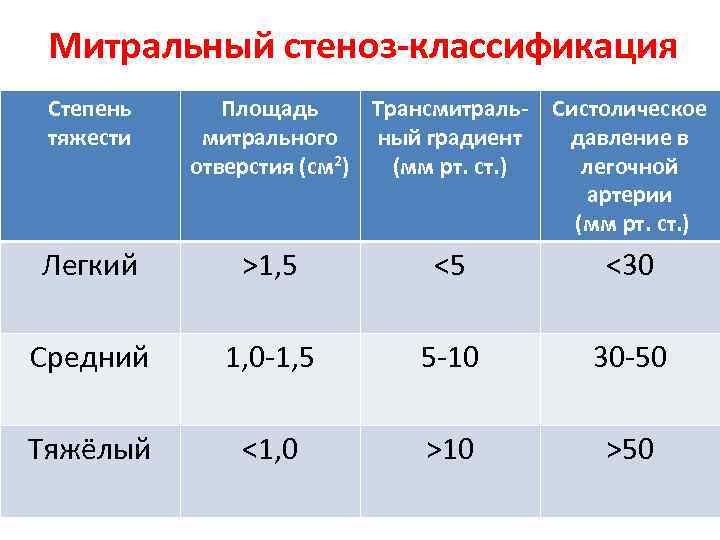 Митральный стеноз-классификация

| Степень тяжести | Площадь митрального отверстия (см$^2$) | Трансмитральный градиент (мм рт. ст.) | Систолическое давление в легочной артерии (мм рт. ст.) |
|---|---|---|---|
| Легкий | >1,5 | <5 | <30 |
| Средний | 1,0-1,5 | 5-10 | 30-50 |
| Тяжёлый | <1,0 | >10 | >50 |